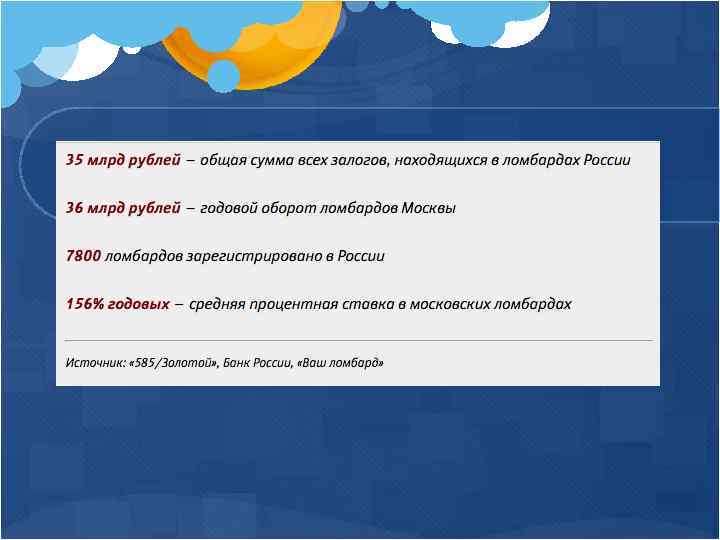 35 млрд рублей – общая сумма всех залогов, находящихся в ломбардах России

36 млрд рублей – годовой оборот ломбардов Москвы

7800 ломбардов зарегистрировано в России

156% годовых – средняя процентная ставка в московских ломбардах

Источник: «585/Золотой», Банк России, «Ваш ломбард»